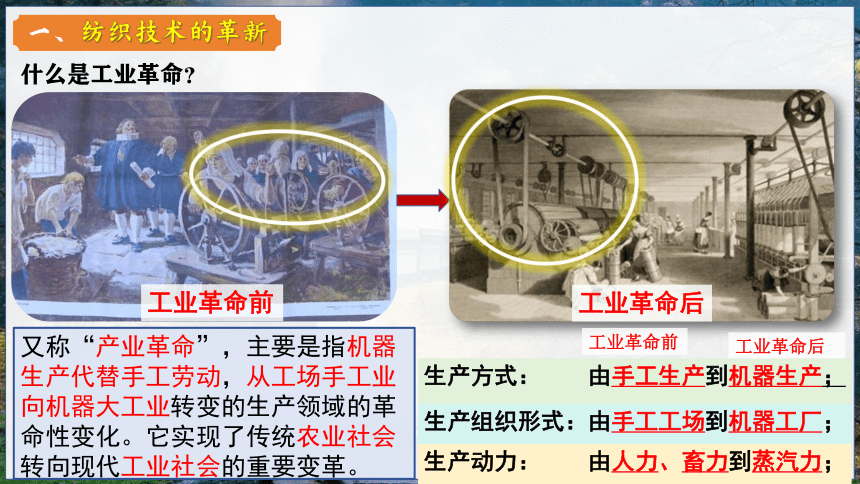 一、纺织技术的革新

什么是工业革命？

工业革命前

工业革命后

又称“产业革命”，主要是指机器生产代替手工劳动，从工场手工业向机器大工业转变的生产领域的革命性变化。它实现了传统农业社会转向现代工业社会的重要变革。

工业革命前　　工业革命后

生产方式：　　由手工生产到机器生产；

生产组织形式：由手工工场到机器工厂；

生产动力：　　由人力、畜力到蒸汽力；